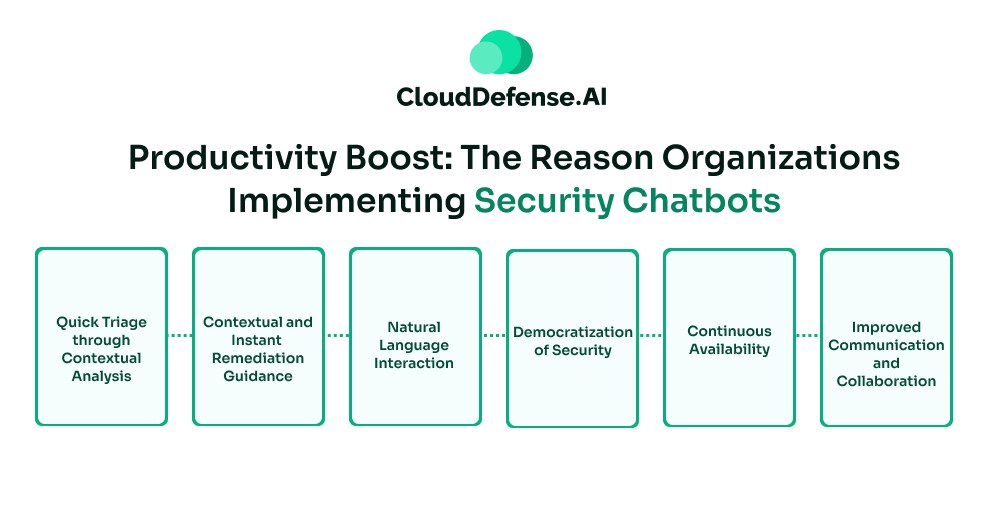 CloudDefense.AI

Productivity Boost: The Reason Organizations Implementing Security Chatbots

Quick Triage through Contextual Analysis

Contextual and Instant Remediation Guidance

Natural Language Interaction

Democratization of Security

Continuous Availability

Improved Communication and Collaboration